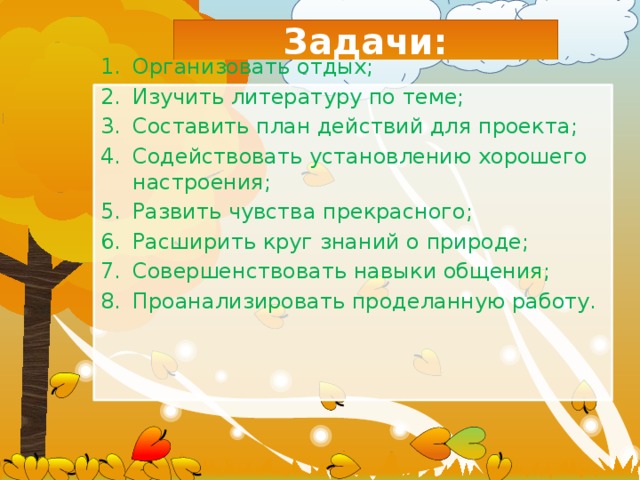 Задачи:

1. Организовать отдых;
2. Изучить литературу по теме;
3. Составить план действий для проекта;
4. Содействовать установлению хорошего настроения;
5. Развить чувства прекрасного;
6. Расширить круг знаний о природе;
7. Совершенствовать навыки общения;
8. Проанализировать проделанную работу.